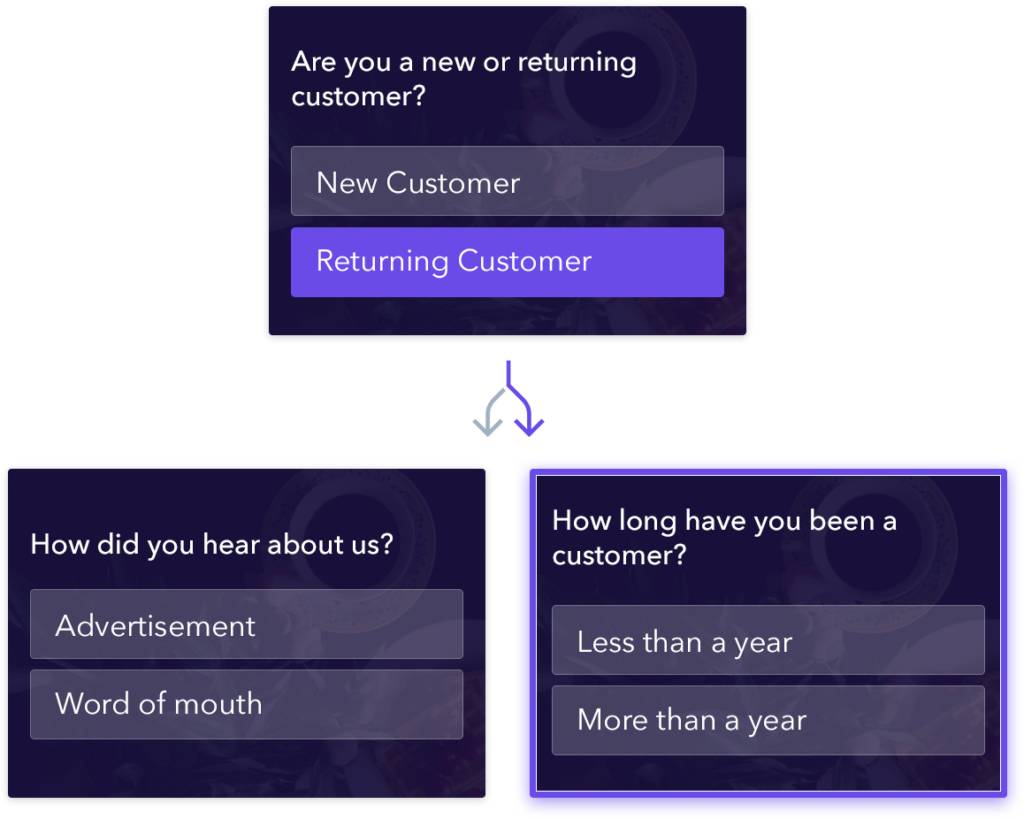 Are you a new or returning customer?

New Customer

Returning Customer

How did you hear about us?

Advertisement

Word of mouth

How long have you been a customer?

Less than a year

More than a year